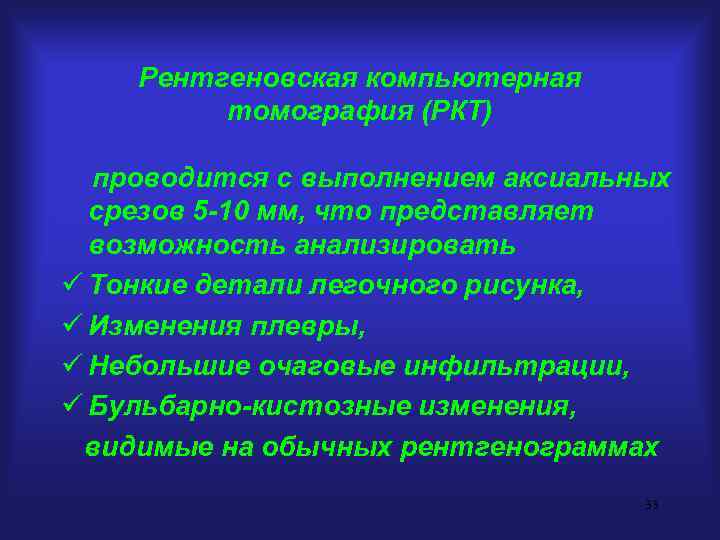 Рентгеновская компьютерная томография (РКТ)

проводится с выполнением аксиальных срезов 5-10 мм, что представляет возможность анализировать

✓ Тонкие детали легочного рисунка,

✓ Изменения плевры,

✓ Небольшие очаговые инфильтрации,

✓ Бульбарно-кистозные изменения, видимые на обычных рентгенограммах

33